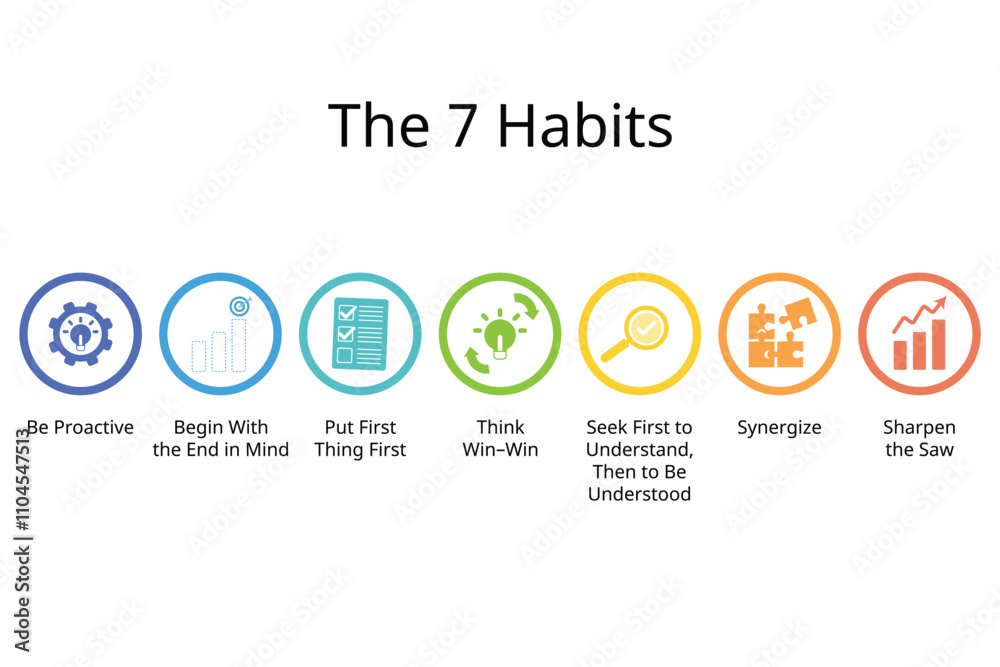 The 7 Habits

Be Proactive

Begin With the End in Mind

Put First Thing First

Think Win–Win

Seek First to Understand, Then to Be Understood

Synergize

Sharpen the Saw

Adobe Stock | #1104547513